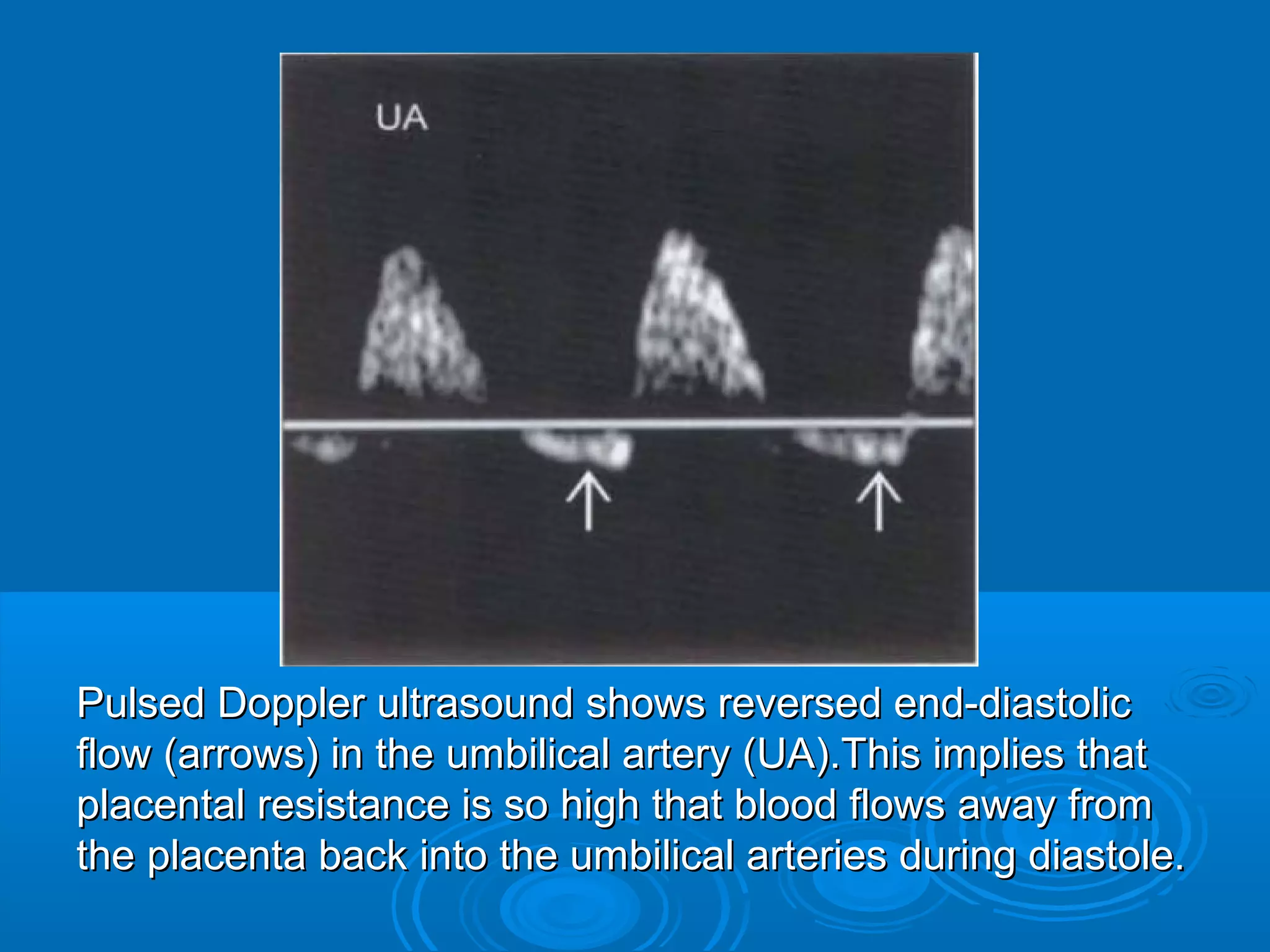 UA

Pulsed Doppler ultrasound shows reversed end-diastolic flow (arrows) in the umbilical artery (UA).This implies that placental resistance is so high that blood flows away from the placenta back into the umbilical arteries during diastole.